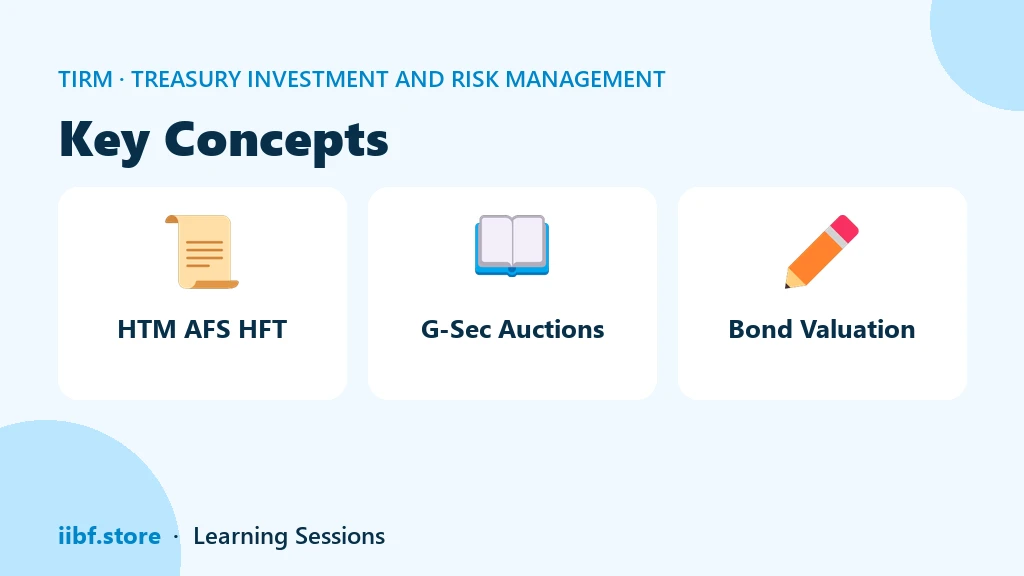 TIRM · TREASURY INVESTMENT AND RISK MANAGEMENT

Key Concepts

HTM AFS HFT

G-Sec Auctions

Bond Valuation

iibf.store · Learning Sessions